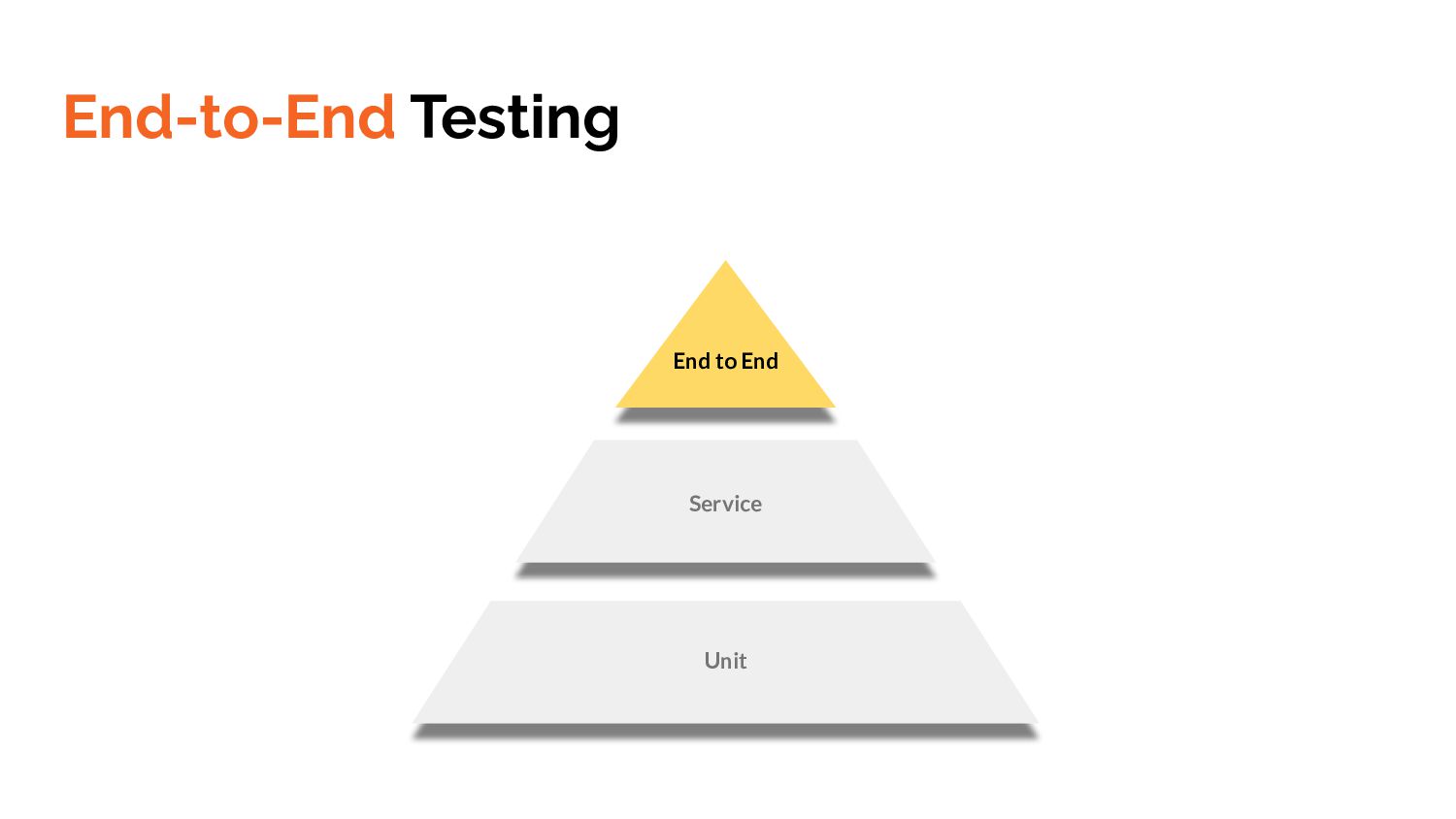 End-to-End Testing

End to End

Service

Unit